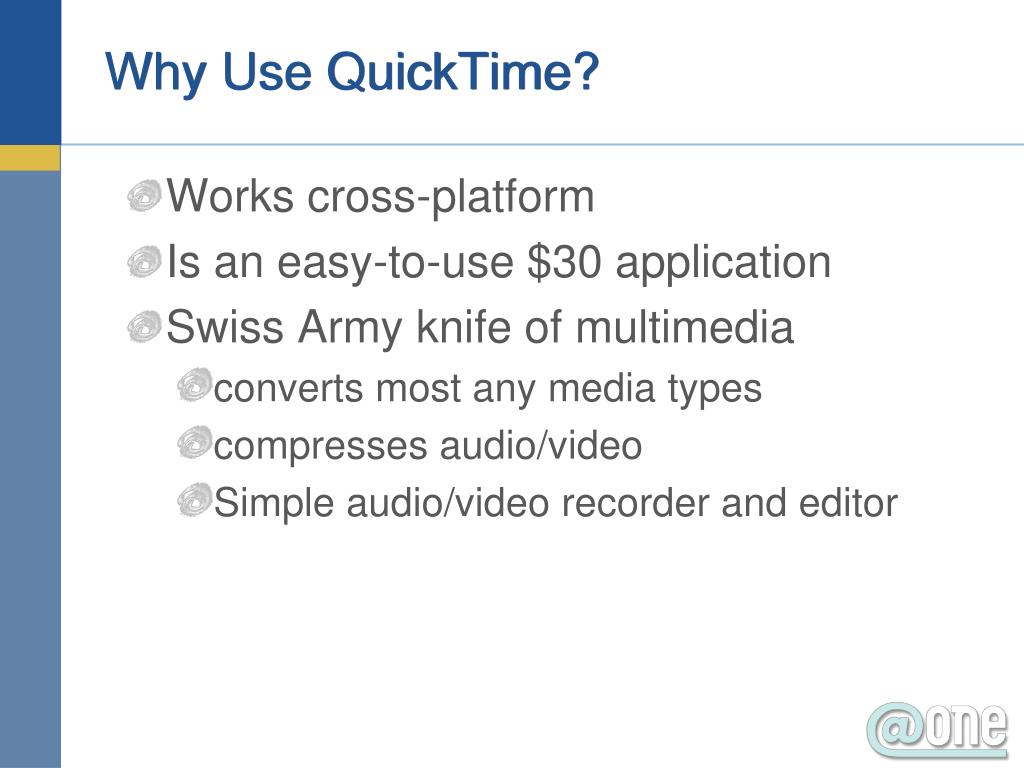 Why Use QuickTime?

Works cross-platform

Is an easy-to-use \$30 application

Swiss Army knife of multimedia

converts most any media types

compresses audio/video

Simple audio/video recorder and editor

@one